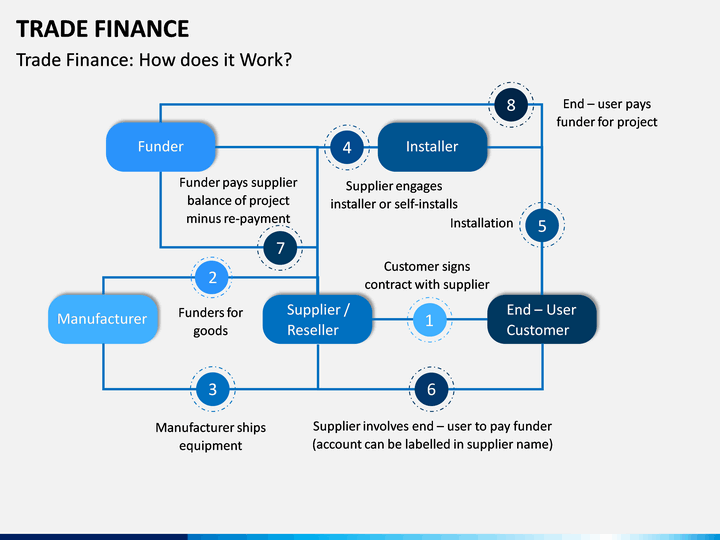 TRADE FINANCE

Trade Finance: How does it Work?

8

End – user pays funder for project

Funder

4

Installer

Funder pays supplier balance of project minus re-payment

Supplier engages installer or self-installs

Installation

5

7

2

Customer signs contract with supplier

Manufacturer

Funders for goods

Supplier / Reseller

1

End – User Customer

3

6

Manufacturer ships equipment

Supplier involves end – user to pay funder (account can be labelled in supplier name)